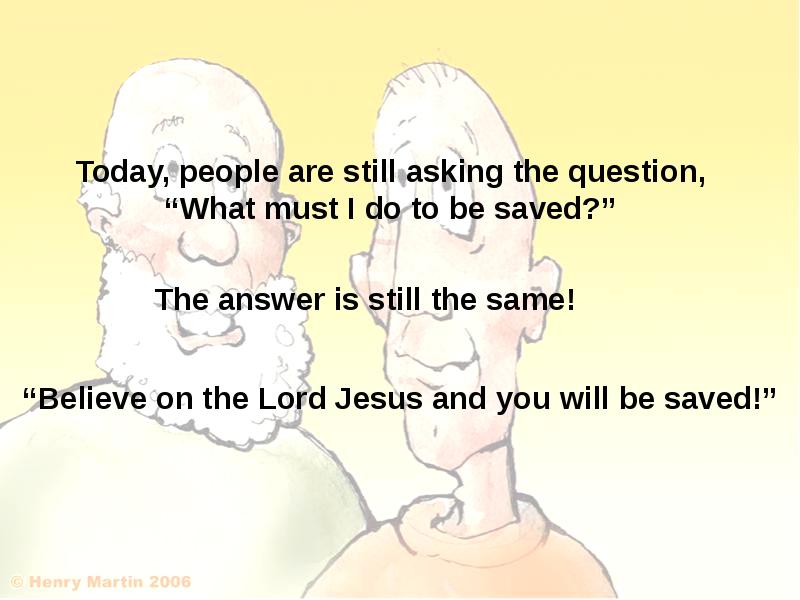 Today, people are still asking the question, “What must I do to be saved?”

The answer is still the same!

“Believe on the Lord Jesus and you will be saved!”

© Henry Martin 2006